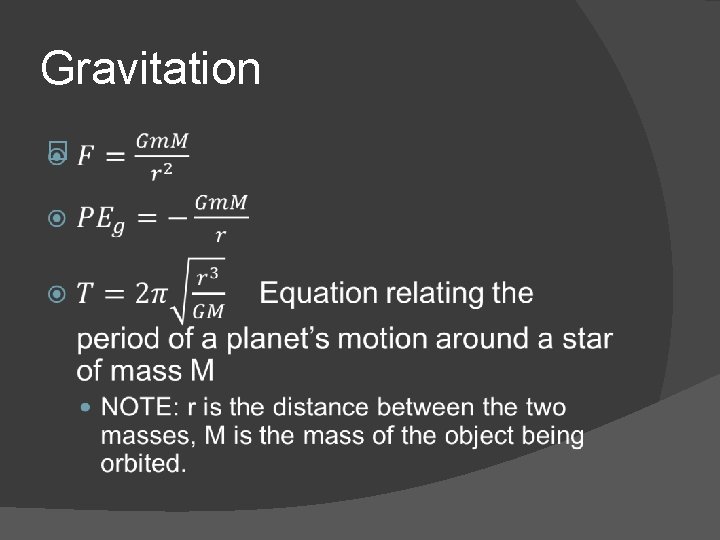 Gravitation

$F = \frac{GmM}{r^2}$

$PE_g = -\frac{GmM}{r}$

$T = 2\pi\sqrt{\frac{r^3}{GM}}$ Equation relating the period of a planet's motion around a star of mass M

NOTE: r is the distance between the two masses, M is the mass of the object being orbited.